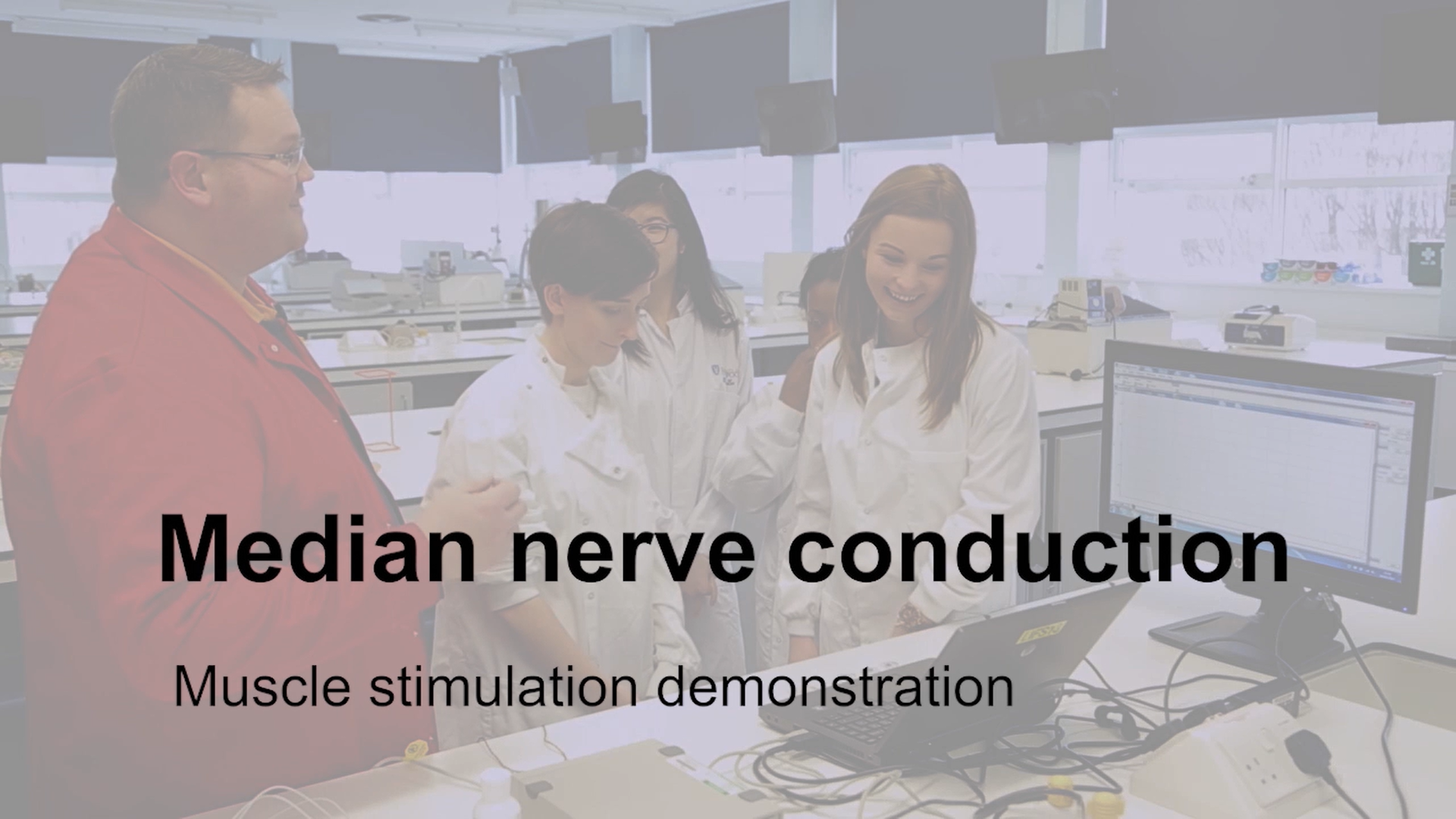 Median nerve conduction

Muscle stimulation demonstration